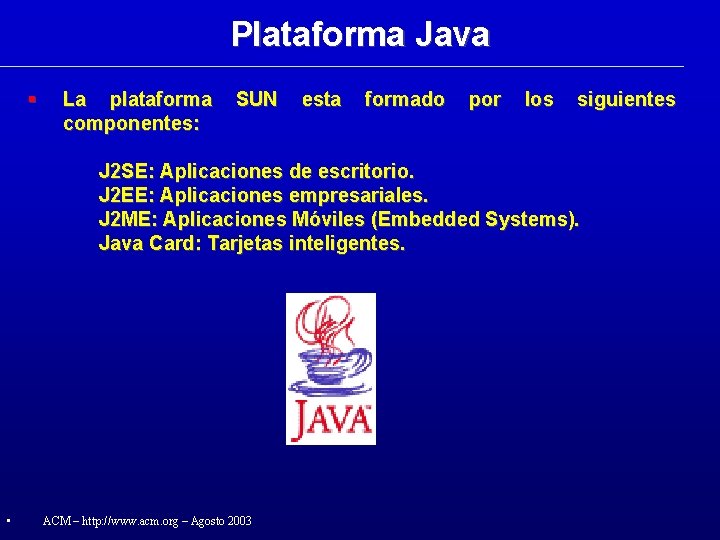 Plataforma Java

La plataforma SUN esta formado por los siguientes componentes:

J2SE: Aplicaciones de escritorio.
J2EE: Aplicaciones empresariales.
J2ME: Aplicaciones Móviles (Embedded Systems).
Java Card: Tarjetas inteligentes.

JAVA

ACM – http://www.acm.org – Agosto 2003